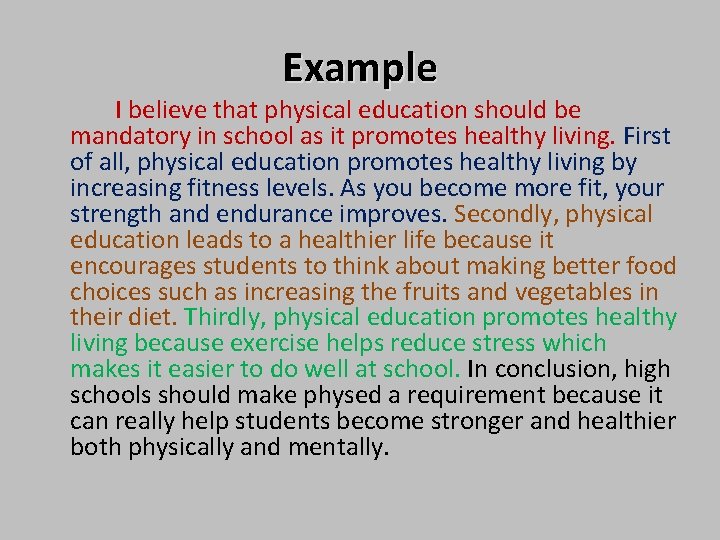 Example

I believe that physical education should be mandatory in school as it promotes healthy living. First of all, physical education promotes healthy living by increasing fitness levels. As you become more fit, your strength and endurance improves. Secondly, physical education leads to a healthier life because it encourages students to think about making better food choices such as increasing the fruits and vegetables in their diet. Thirdly, physical education promotes healthy living because exercise helps reduce stress which makes it easier to do well at school. In conclusion, high schools should make physed a requirement because it can really help students become stronger and healthier both physically and mentally.